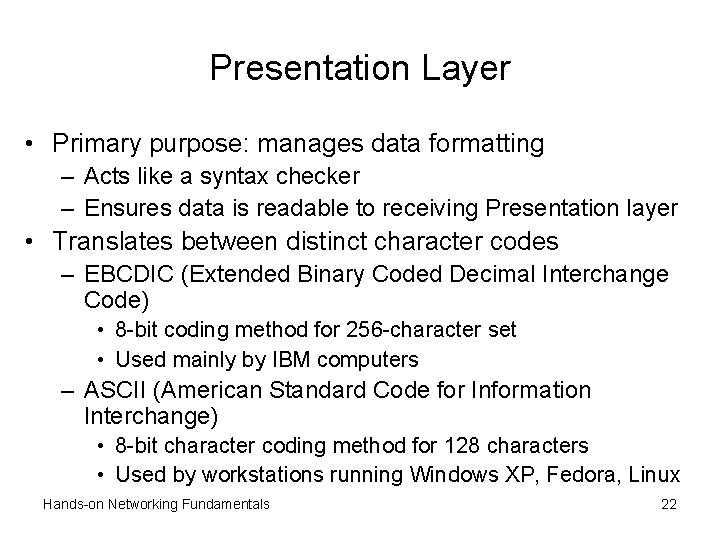 Presentation Layer

• Primary purpose: manages data formatting
– Acts like a syntax checker
– Ensures data is readable to receiving Presentation layer
• Translates between distinct character codes
– EBCDIC (Extended Binary Coded Decimal Interchange Code)
• 8-bit coding method for 256-character set
• Used mainly by IBM computers
– ASCII (American Standard Code for Information Interchange)
• 8-bit character coding method for 128 characters
• Used by workstations running Windows XP, Fedora, Linux

Hands-on Networking Fundamentals

22